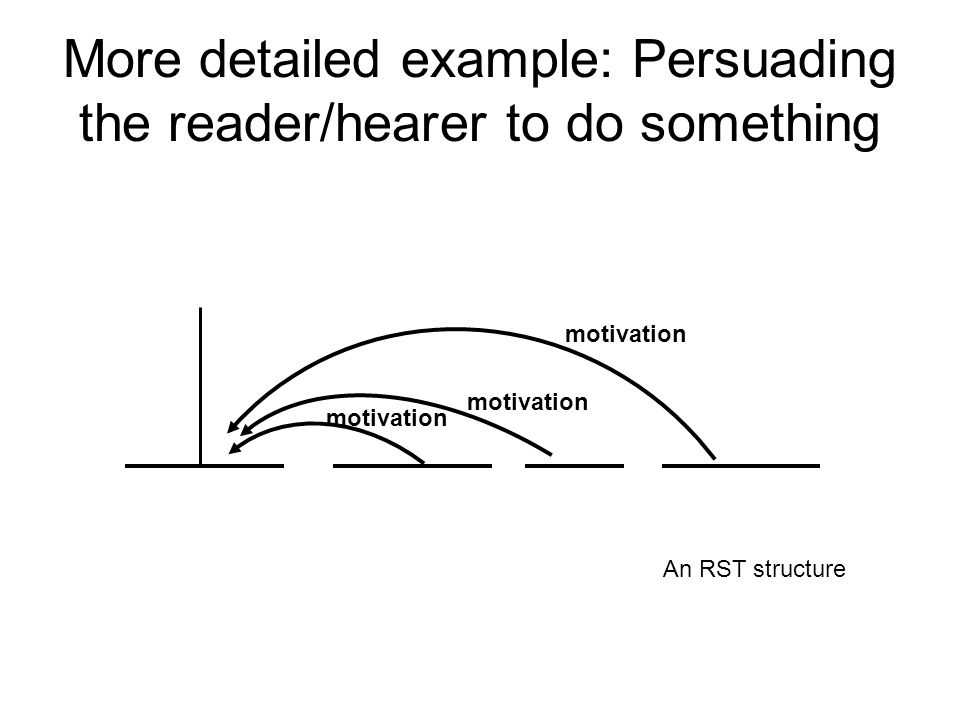 More detailed example: Persuading the reader/hearer to do something

motivation

motivation

motivation

An RST structure